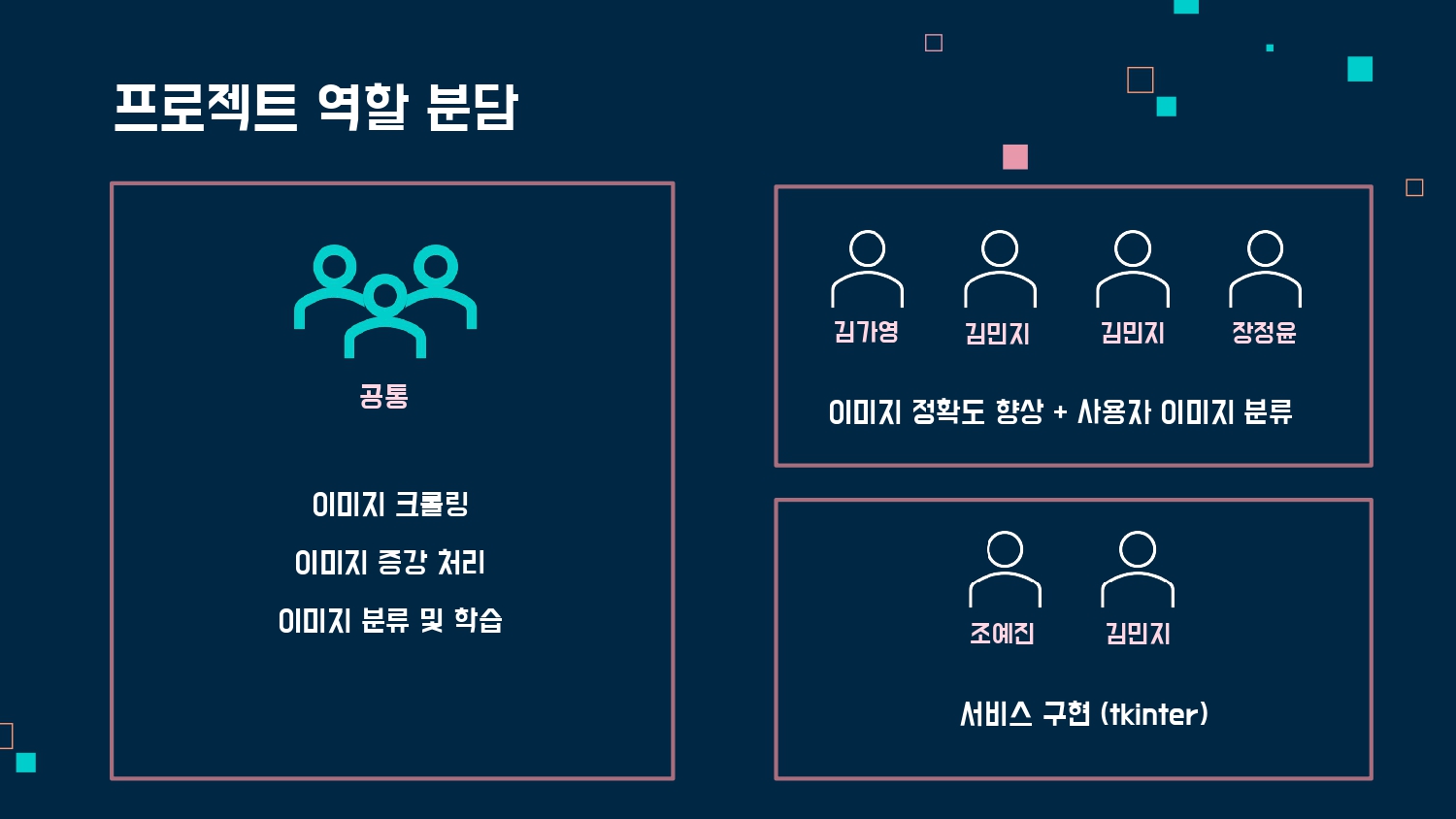 프로젝트 역할 분담

공통

이미지 크롤링

이미지 증강 처리

이미지 분류 및 학습

김가영 김민지 김민지 장정윤

이미지 정확도 향상 + 사용자 이미지 분류

조예진 김민지

서비스 구현 (tkinter)